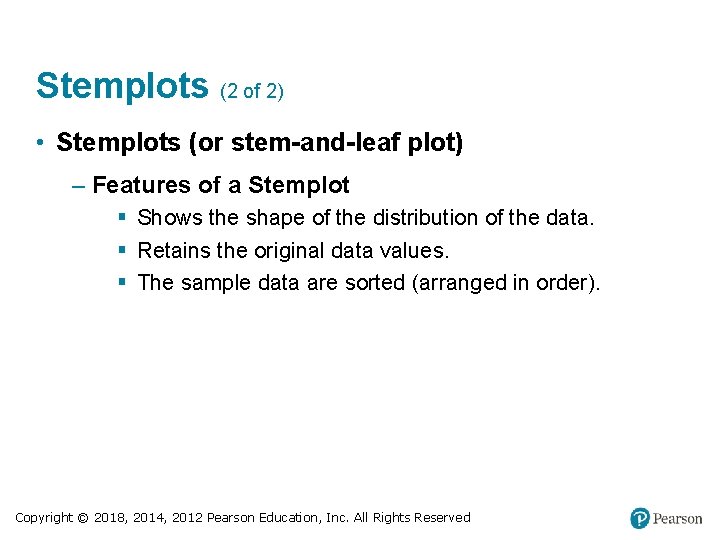 Stemplots (2 of 2)

• Stemplots (or stem-and-leaf plot)

– Features of a Stemplot

▪ Shows the shape of the distribution of the data.

▪ Retains the original data values.

▪ The sample data are sorted (arranged in order).

Copyright © 2018, 2014, 2012 Pearson Education, Inc. All Rights Reserved

Pearson